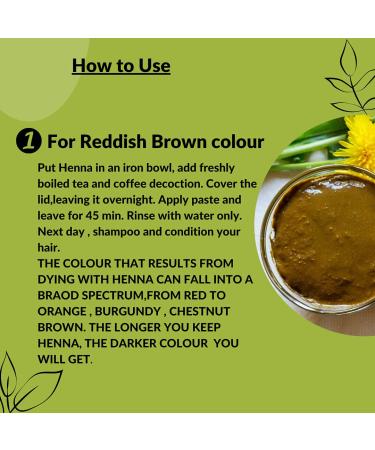 How to Use

1 For Reddish Brown colour

Put Henna in an iron bowl, add freshly boiled tea and coffee decoction. Cover the lid,leaving it overnight. Apply paste and leave for 45 min. Rinse with water only. Next day , shampoo and condition your hair.
THE COLOUR THAT RESULTS FROM DYING WITH HENNA CAN FALL INTO A BRAOD SPECTRUM,FROM RED TO ORANGE , BURGUNDY , CHESTNUT BROWN. THE LONGER YOU KEEP HENNA, THE DARKER COLOUR YOU WILL GET.